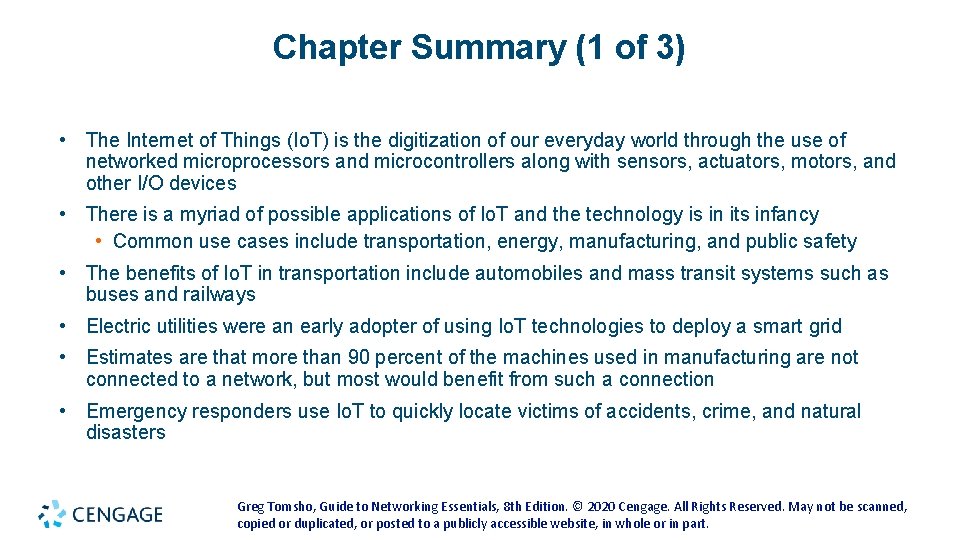 Chapter Summary (1 of 3)

• The Internet of Things (IoT) is the digitization of our everyday world through the use of networked microprocessors and microcontrollers along with sensors, actuators, motors, and other I/O devices

• There is a myriad of possible applications of IoT and the technology is in its infancy
  • Common use cases include transportation, energy, manufacturing, and public safety

• The benefits of IoT in transportation include automobiles and mass transit systems such as buses and railways

• Electric utilities were an early adopter of using IoT technologies to deploy a smart grid

• Estimates are that more than 90 percent of the machines used in manufacturing are not connected to a network, but most would benefit from such a connection

• Emergency responders use IoT to quickly locate victims of accidents, crime, and natural disasters

CENGAGE

Greg Tomsho, Guide to Networking Essentials, 8th Edition. © 2020 Cengage. All Rights Reserved. May not be scanned, copied or duplicated, or posted to a publicly accessible website, in whole or in part.